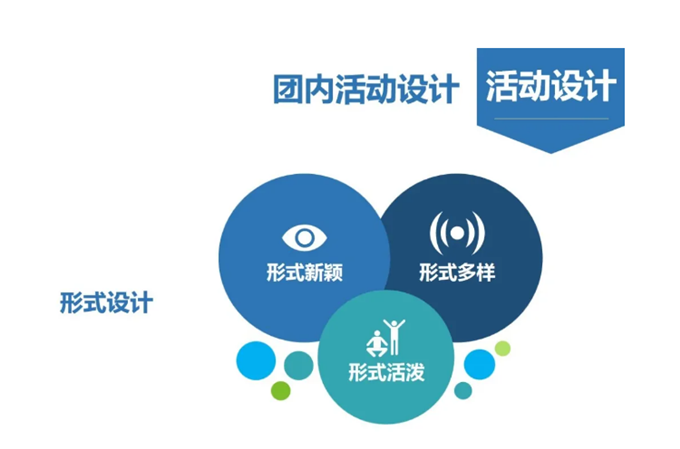 团内活动设计

活动设计

形式设计

形式新颖

形式多样

形式活泼